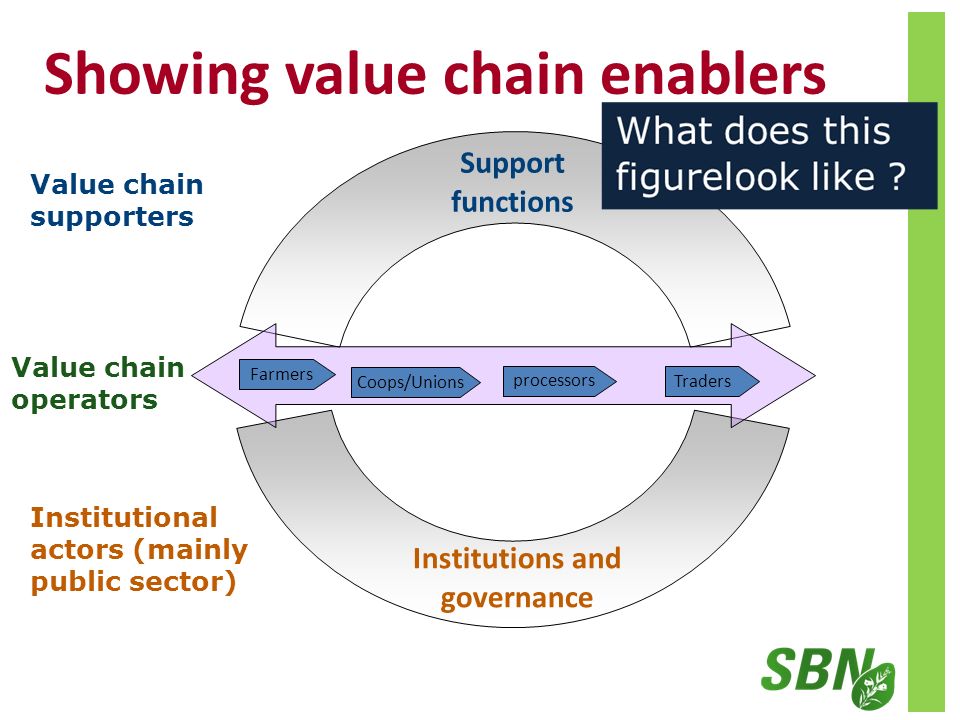 Showing value chain enablers

What does this figurelook like ?

Value chain supporters

Support functions

Value chain operators

Farmers

Coops/Unions

processors

Traders

Institutional actors (mainly public sector)

Institutions and governance

SBN